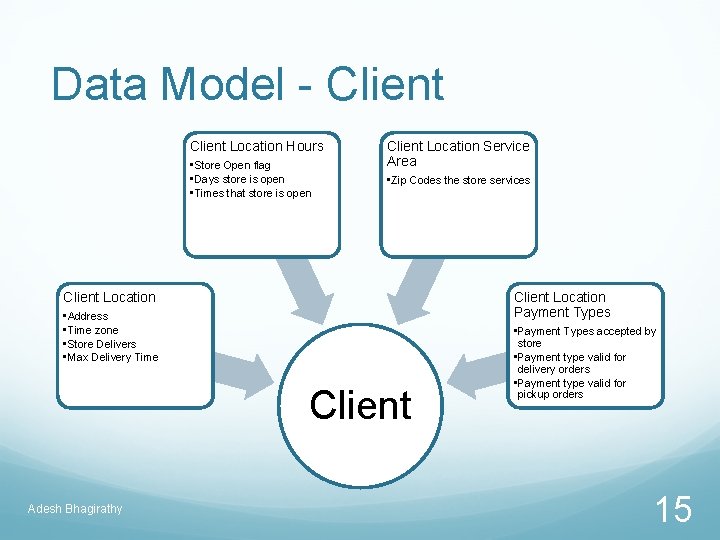 Data Model - Client

Client Location Hours
▪Store Open flag
▪Days store is open
▪Times that store is open

Client Location Service Area
▪Zip Codes the store services

Client Location
▪Address
▪Time zone
▪Store Delivers
▪Max Delivery Time

Client Location Payment Types
▪Payment Types accepted by store
▪Payment type valid for delivery orders
▪Payment type valid for pickup orders

Client

Adesh Bhagirathy

15